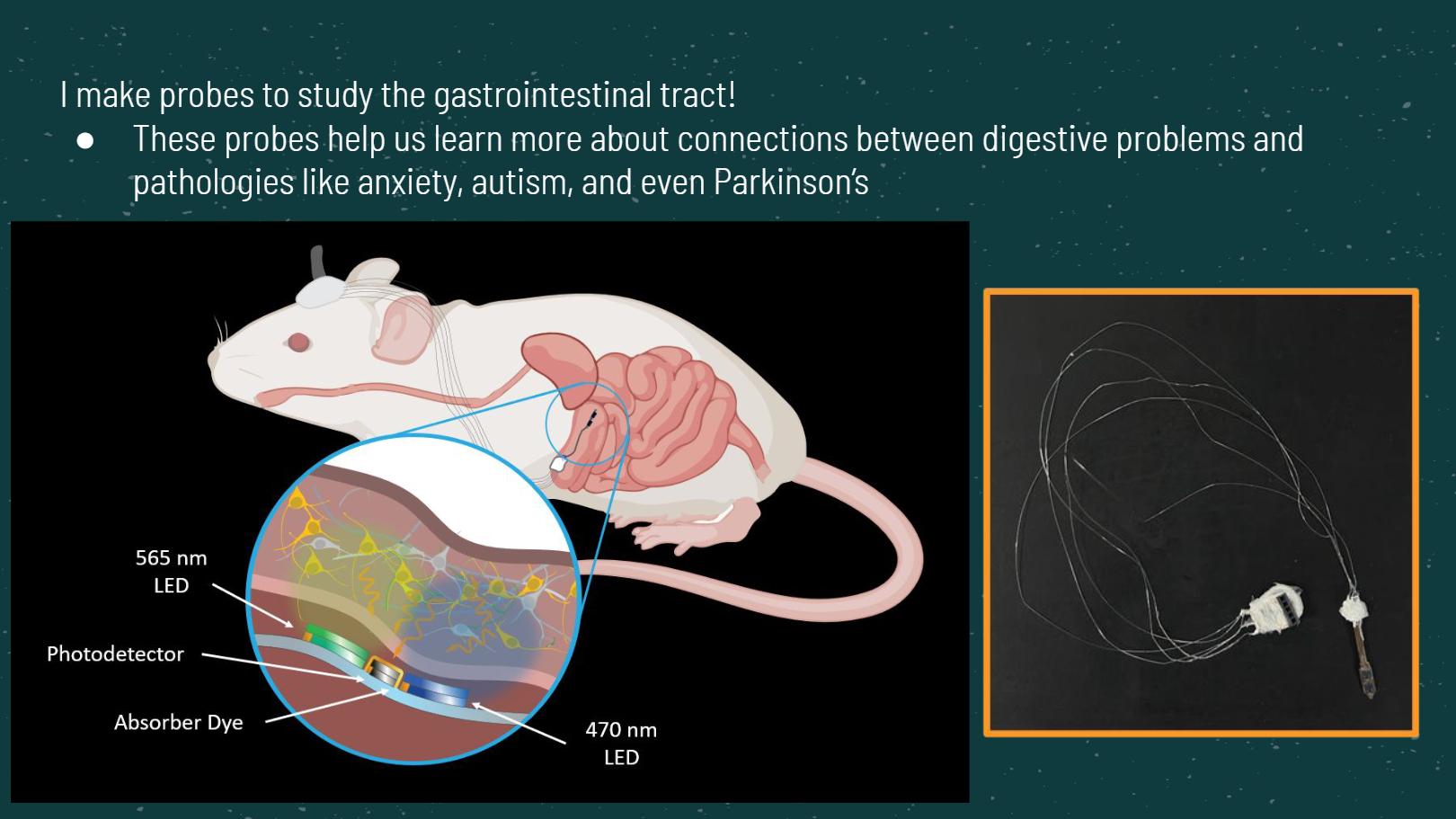 I make probes to study the gastrointestinal tract!

• These probes help us learn more about connections between digestive problems and pathologies like anxiety, autism, and even Parkinson's

565 nm
LED

Photodetector

Absorber Dye

470 nm
LED